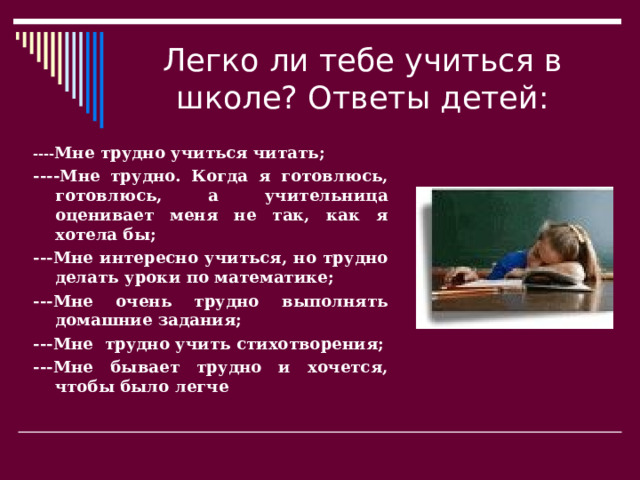 Легко ли тебе учиться в школе? Ответы детей:

----Мне трудно учиться читать;

----Мне трудно. Когда я готовлюсь, готовлюсь, а учительница оценивает меня не так, как я хотела бы;

---Мне интересно учиться, но трудно делать уроки по математике;

---Мне очень трудно выполнять домашние задания;

---Мне трудно учить стихотворения;

---Мне бывает трудно и хочется, чтобы было легче